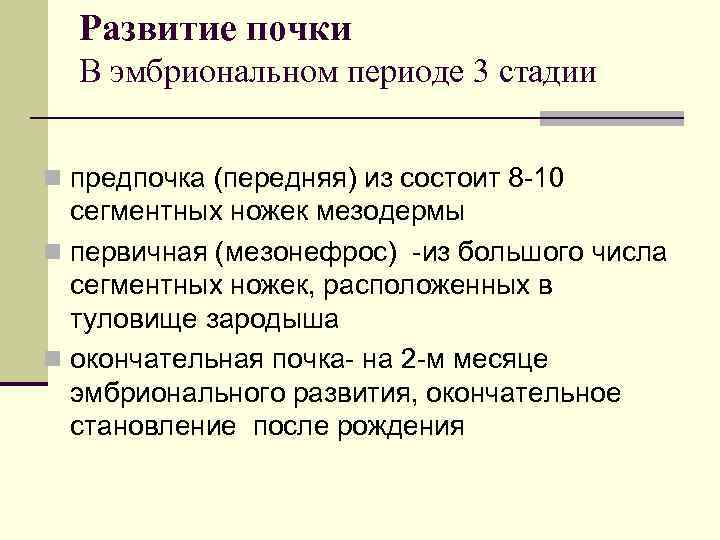 Развитие почки
В эмбриональном периоде 3 стадии

предпочка (передняя) из состоит 8-10 сегментных ножек мезодермы

первичная (мезонефрос) -из большого числа сегментных ножек, расположенных в туловище зародыша

окончательная почка- на 2-м месяце эмбрионального развития, окончательное становление после рождения